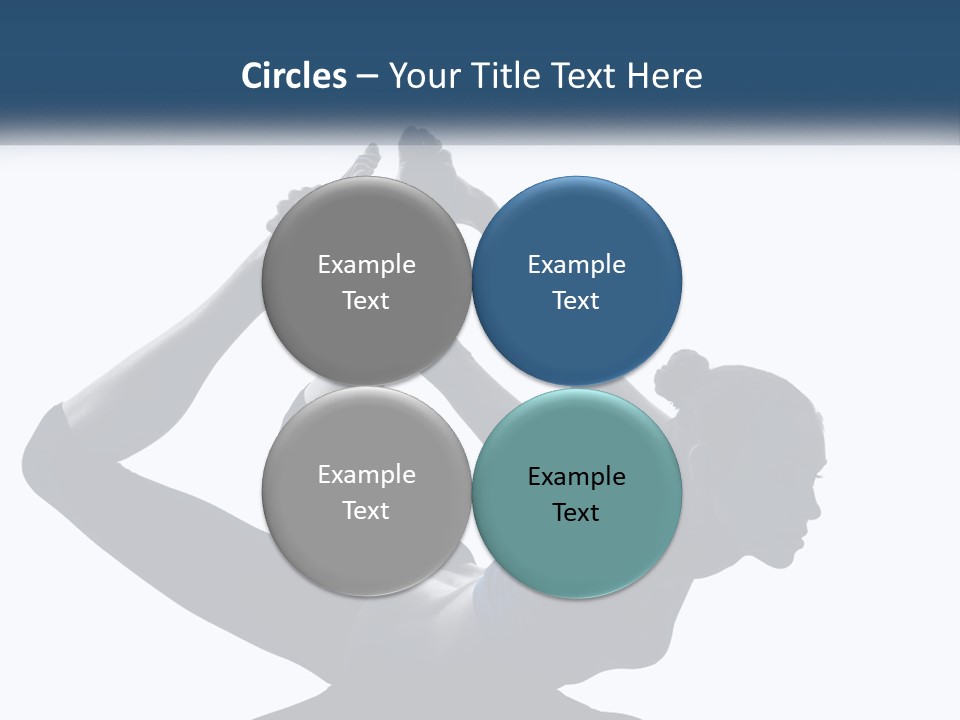 Circles – Your Title Text Here

Example Text

Example Text

Example Text

Example Text